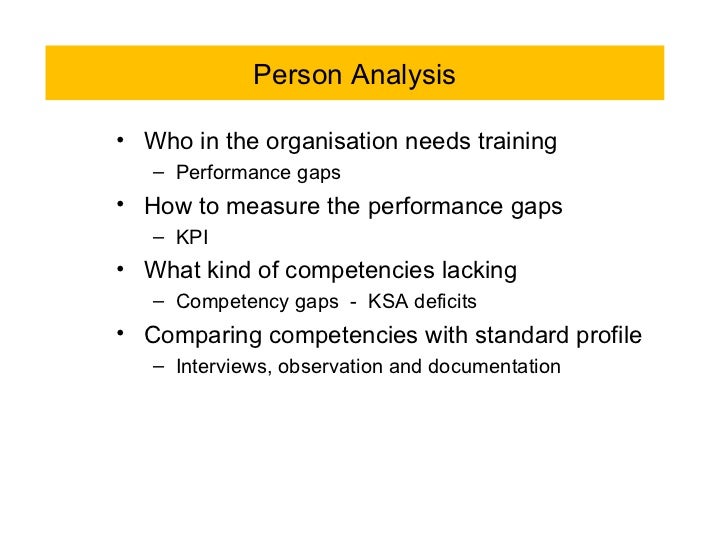 Person Analysis

• Who in the organisation needs training
– Performance gaps

• How to measure the performance gaps
– KPI

• What kind of competencies lacking
– Competency gaps - KSA deficits

• Comparing competencies with standard profile
– Interviews, observation and documentation